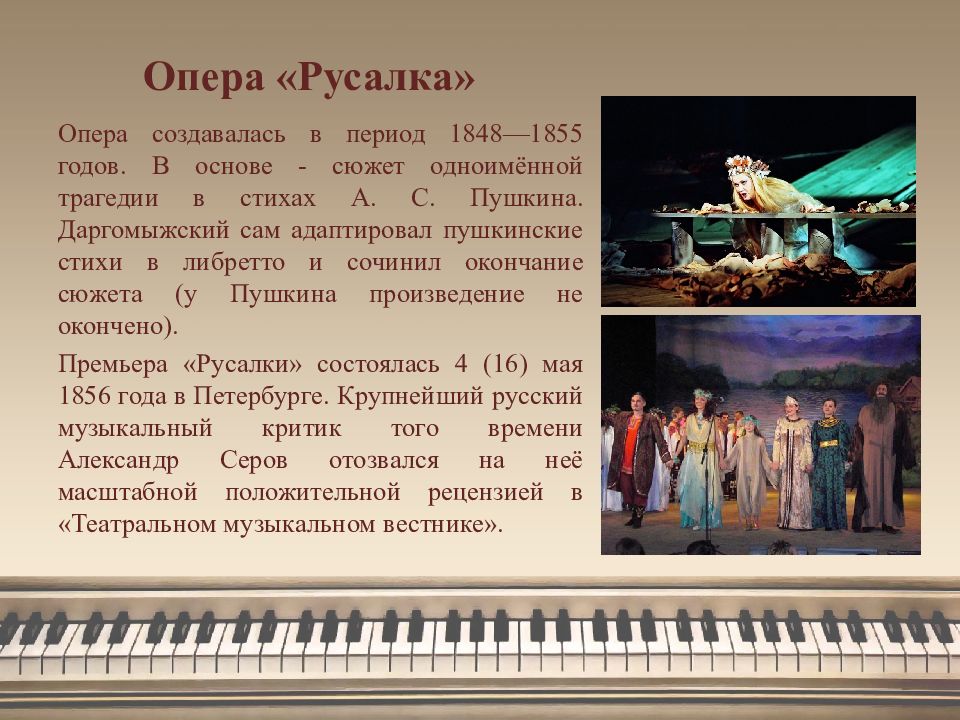 Опера «Русалка»

Опера создавалась в период 1848—1855 годов. В основе - сюжет одноимённой трагедии в стихах А. С. Пушкина. Даргомыжский сам адаптировал пушкинские стихи в либретто и сочинил окончание сюжета (у Пушкина произведение не окончено).

Премьера «Русалки» состоялась 4 (16) мая 1856 года в Петербурге. Крупнейший русский музыкальный критик того времени Александр Серов отозвался на неё масштабной положительной рецензией в «Театральном музыкальном вестнике».